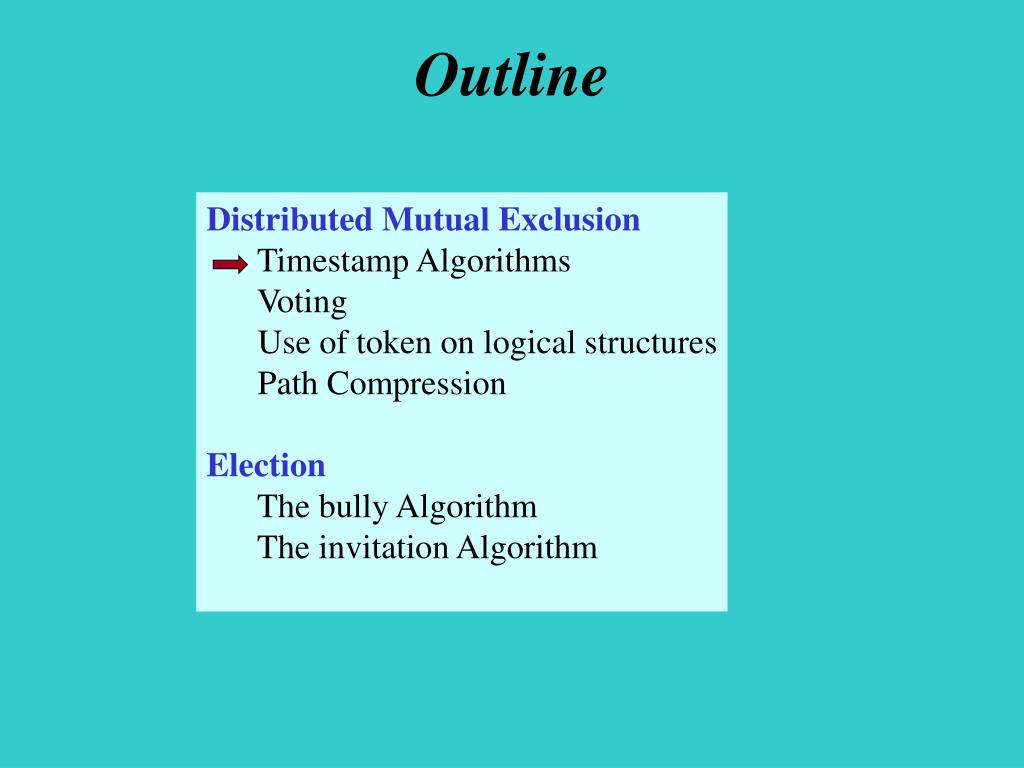 Outline

Distributed Mutual Exclusion
Timestamp Algorithms
Voting
Use of token on logical structures
Path Compression

Election
The bully Algorithm
The invitation Algorithm